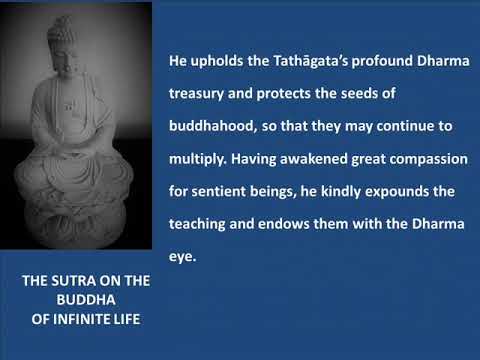 He upholds the Tathāgata's profound Dharma treasury and protects the seeds of buddhahood, so that they may continue to multiply. Having awakened great compassion for sentient beings, he kindly expounds the teaching and endows them with the Dharma eye.

THE SUTRA ON THE BUDDHA OF INFINITE LIFE